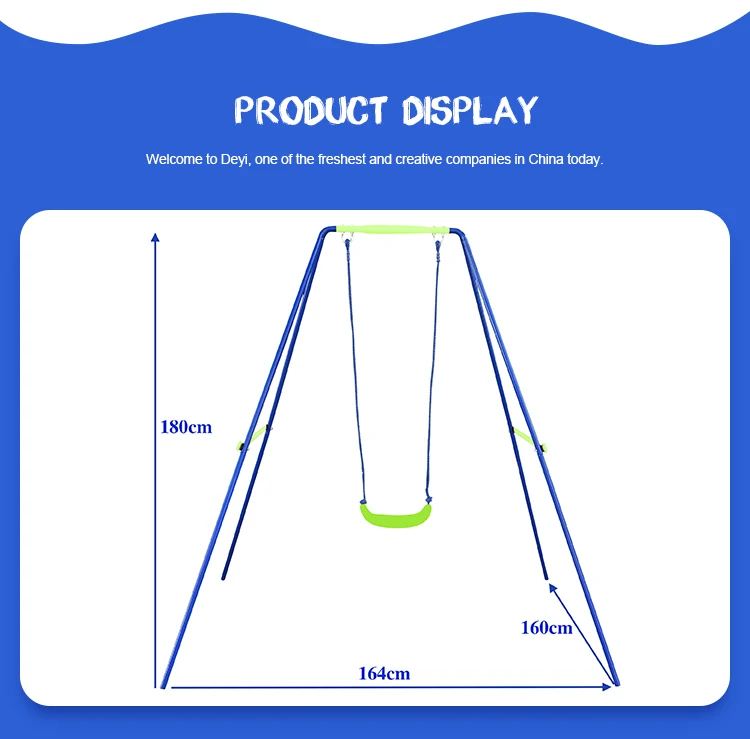 PRODUCT DISPLAY

Welcome to Deyi, one of the freshest and creative companies in China today.

180cm

160cm

164cm